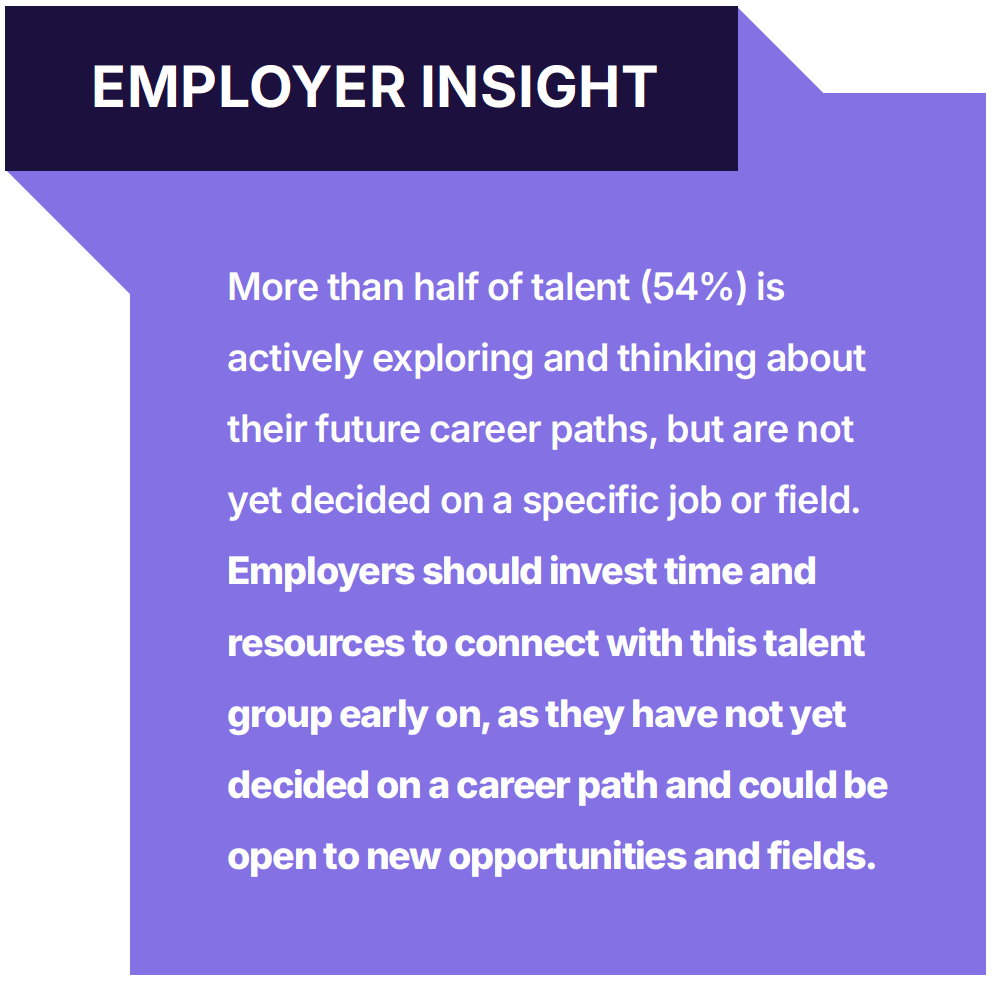 EMPLOYER INSIGHT

More than half of talent (54%) is actively exploring and thinking about their future career paths, but are not yet decided on a specific job or field. Employers should invest time and resources to connect with this talent group early on, as they have not yet decided on a career path and could be open to new opportunities and fields.